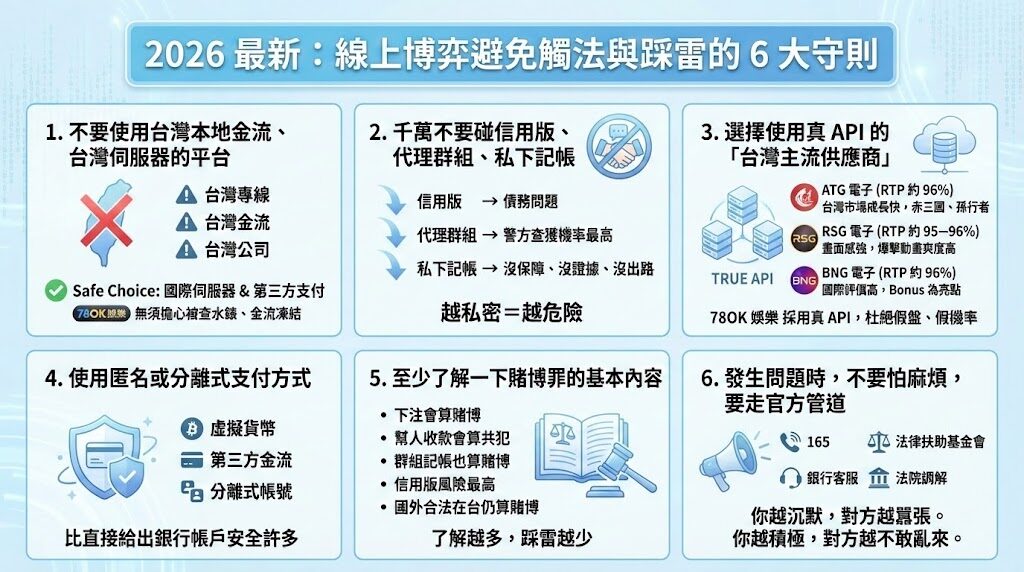 2026 最新：線上博弈避免觸法與踩雷的 6 大守則

1. 不要使用台灣本地金流、台灣伺服器的平台

台灣專線
台灣金流
台灣公司

Safe Choice: 國際伺服器 & 第三方支付
78OK娛樂 無須擔心被查水錶、金流凍結

2. 千萬不要碰信用版、代理群組、私下記帳

信用版 → 債務問題
代理群組 → 警方查獲機率最高
私下記帳 → 沒保障、沒證據、沒出路

越私密＝越危險

3. 選擇使用真 API 的「台灣主流供應商」

TRUE API

ATG 電子 (RTP 約 96%)
台灣市場成長快，赤三國、孫行者

RSG 電子 (RTP 約 95–96%)
畫面感強，爆擊動畫爽度高

BNG 電子 (RTP 約 96%)
國際評價高，Bonus 為亮點

78OK 娛樂 採用真 API，杜絕假盤、假機率

4. 使用匿名或分離式支付方式

虛擬貨幣
第三方金流
分離式帳號

比直接給出銀行帳戶安全許多

5. 至少了解一下賭博罪的基本內容

• 下注會算賭博
• 幫人收款會算共犯
• 群組記帳也算賭博
• 信用版風險最高
• 國外合法在台仍算賭博

了解越多，踩雷越少

6. 發生問題時，不要怕麻煩，要走官方管道

165
法律扶助基金會
銀行客服
法院調解

你越沉默，對方越囂張。
你越積極，對方越不敢亂來。